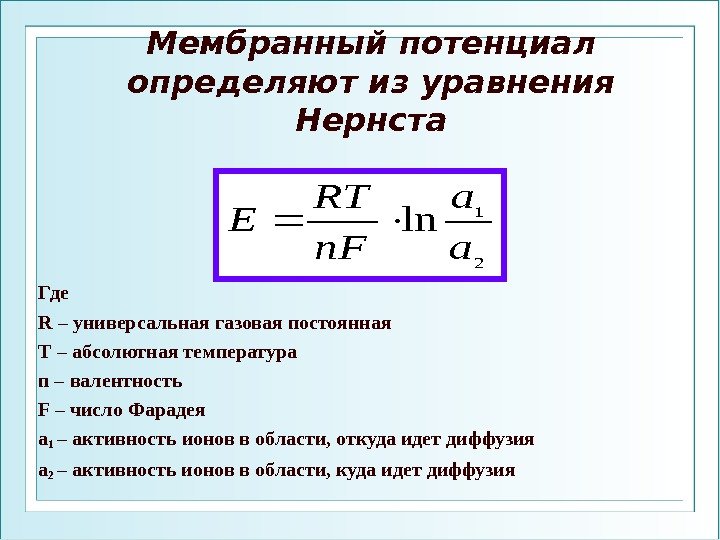 Мембранный потенциал определяют из уравнения Нернста

$E = \frac{RT}{nF} \cdot \ln \frac{a_1}{a_2}$

Где

R – универсальная газовая постоянная

T – абсолютная температура

n – валентность

F – число Фарадея

$a_1$ – активность ионов в области, откуда идет диффузия

$a_2$ – активность ионов в области, куда идет диффузия